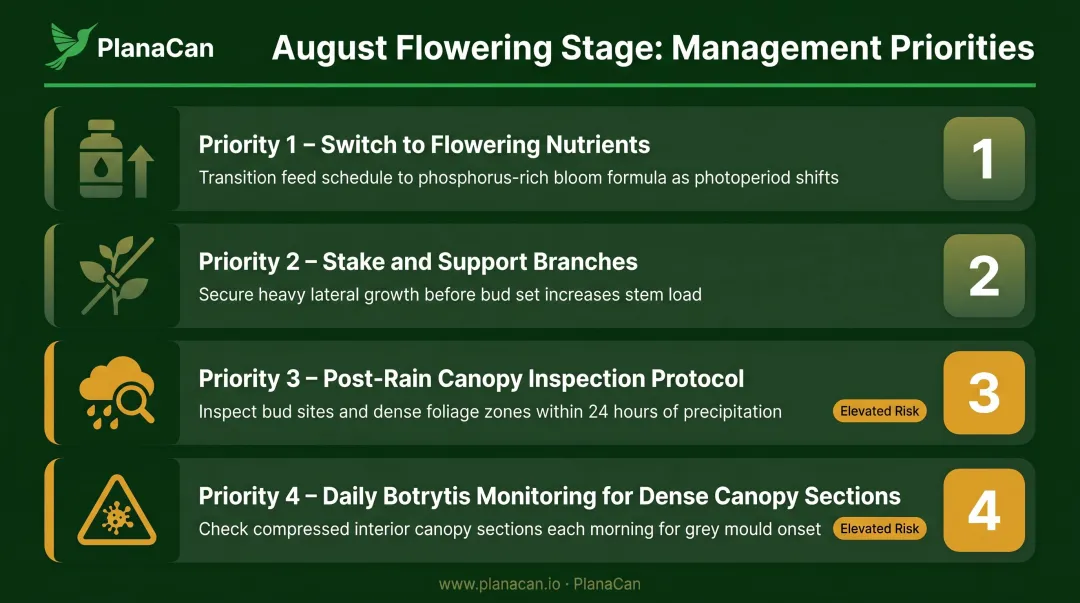 PlanaCan

August Flowering Stage: Management Priorities

Priority 1 – Switch to Flowering Nutrients
Transition feed schedule to phosphorus-rich bloom formula as photoperiod shifts
1

Priority 2 – Stake and Support Branches
Secure heavy lateral growth before bud set increases stem load
2

Priority 3 – Post-Rain Canopy Inspection Protocol
Inspect bud sites and dense foliage zones within 24 hours of precipitation
Elevated Risk
3

Priority 4 – Daily Botrytis Monitoring for Dense Canopy Sections
Check compressed interior canopy sections each morning for grey mould onset
Elevated Risk
4

www.planacan.io · PlanaCan